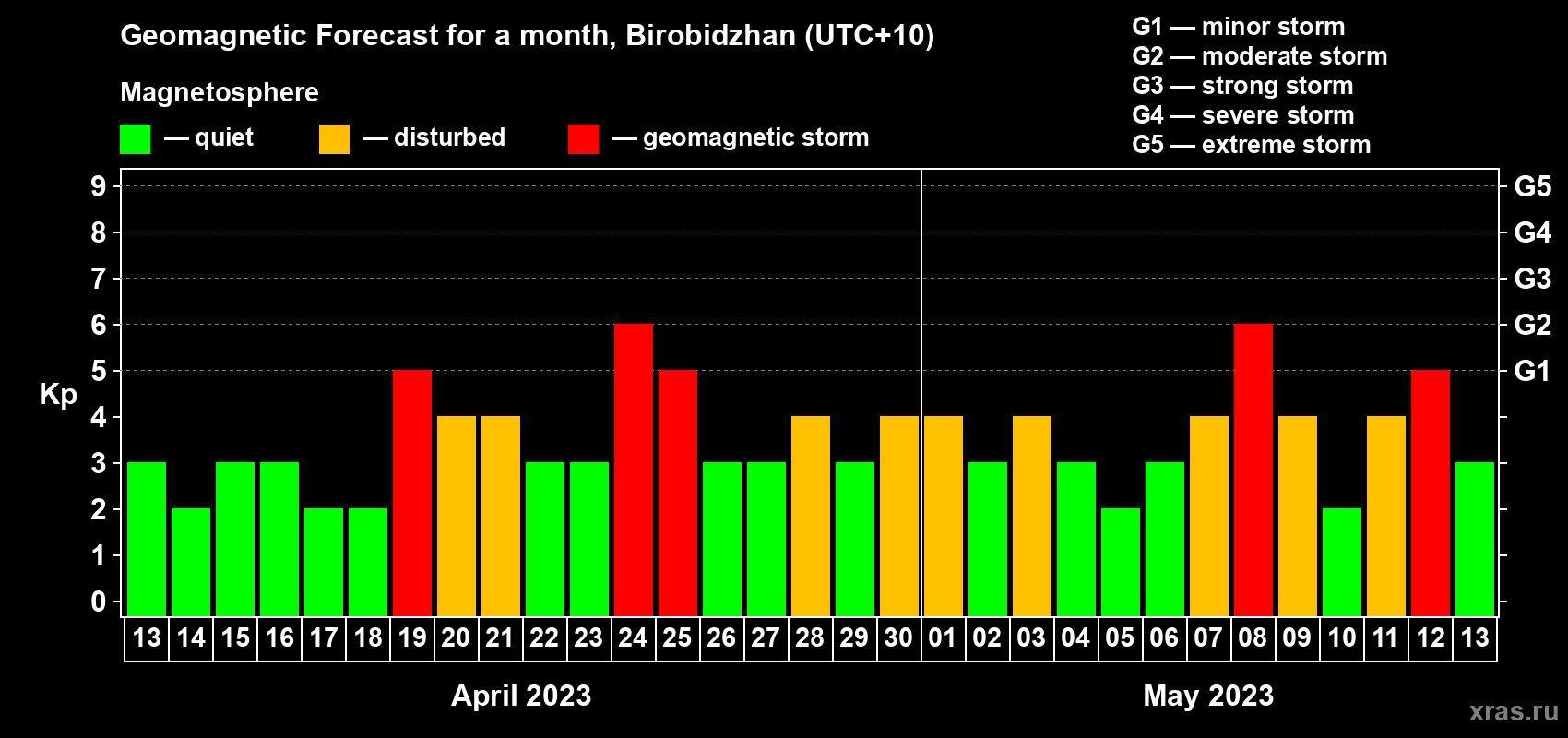 Geomagnetic Forecast for a month, Birobidzhan (UTC+10)

Magnetosphere

— quiet — disturbed — geomagnetic storm

G1 — minor storm
G2 — moderate storm
G3 — strong storm
G4 — severe storm
G5 — extreme storm

Kp

9
8
7
6
5
4
3
2
1
0

G5
G4
G3
G2
G1

13 14 15 16 17 18 19 20 21 22 23 24 25 26 27 28 29 30 01 02 03 04 05 06 07 08 09 10 11 12 13

April 2023

May 2023

xras.ru